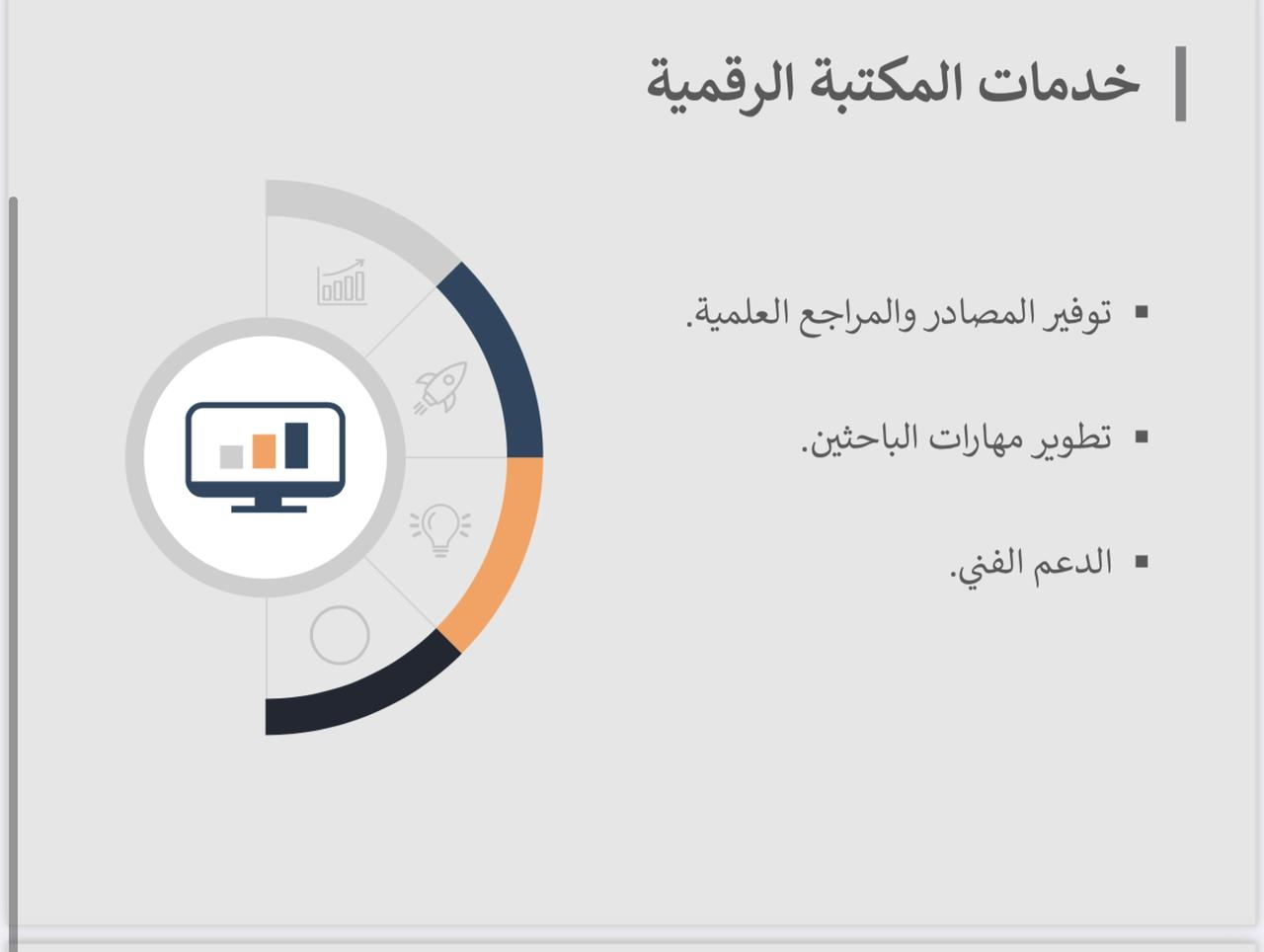 خدمات المكتبة الرقمية

▪ توفير المصادر والمراجع العلمية.

▪ تطوير مهارات الباحثين.

▪ الدعم الفني.